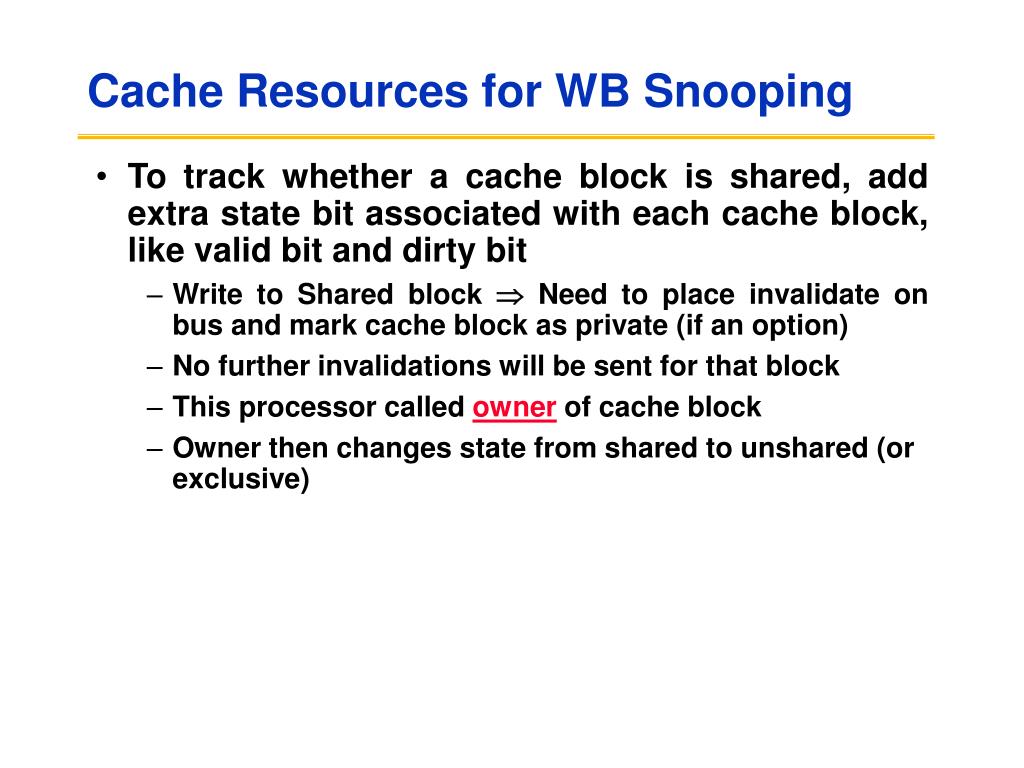 Cache Resources for WB Snooping

• To track whether a cache block is shared, add extra state bit associated with each cache block, like valid bit and dirty bit

– Write to Shared block $\Rightarrow$ Need to place invalidate on bus and mark cache block as private (if an option)

– No further invalidations will be sent for that block

– This processor called owner of cache block

– Owner then changes state from shared to unshared (or exclusive)